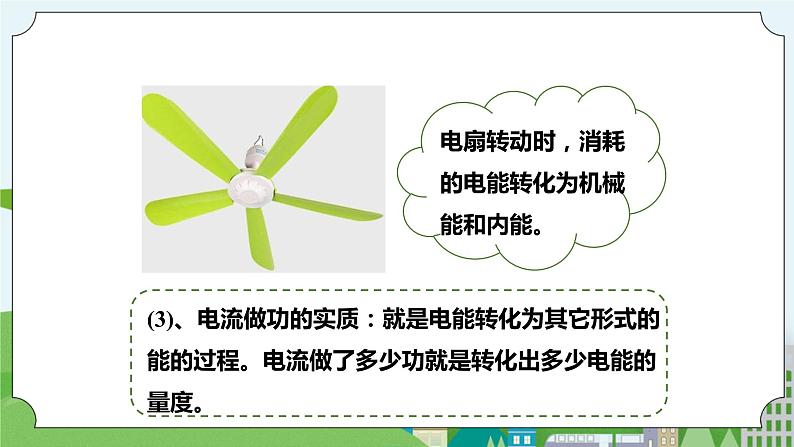 电扇转动时，消耗的电能转化为机械能和内能。

(3)、电流做功的实质：就是电能转化为其它形式的能的过程。电流做了多少功就是转化出多少电能的量度。